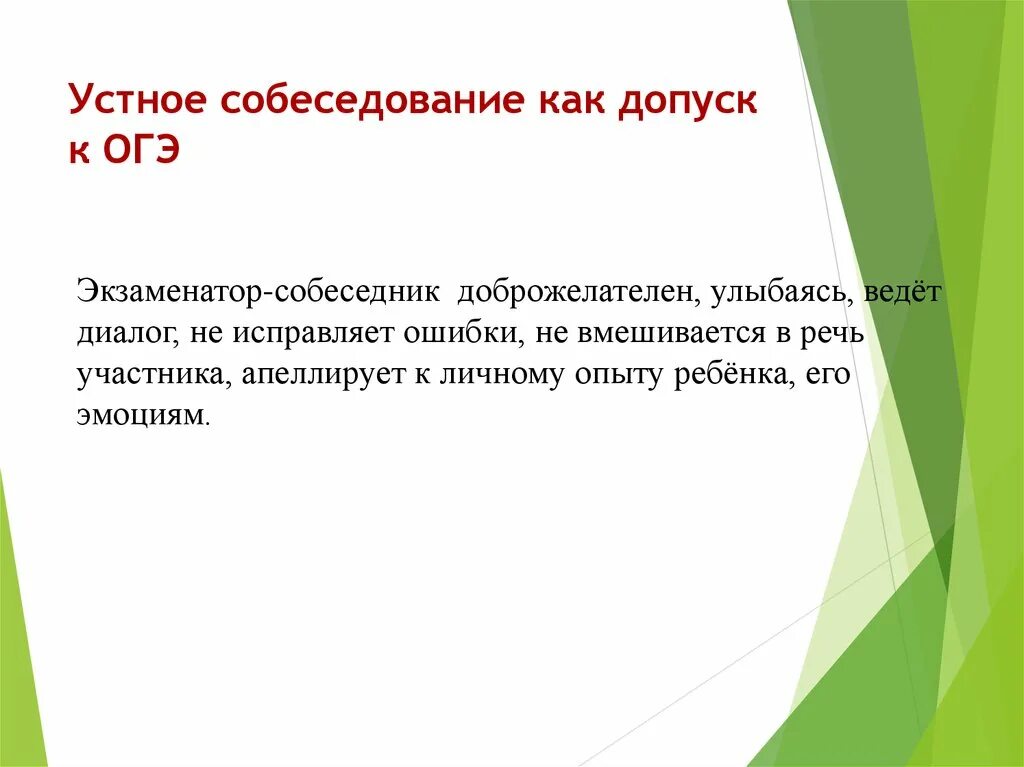 Устное собеседование как допуск к ОГЭ

Экзаменатор-собеседник доброжелателен, улыбаясь, ведёт диалог, не исправляет ошибки, не вмешивается в речь участника, апеллирует к личному опыту ребёнка, его эмоциям.